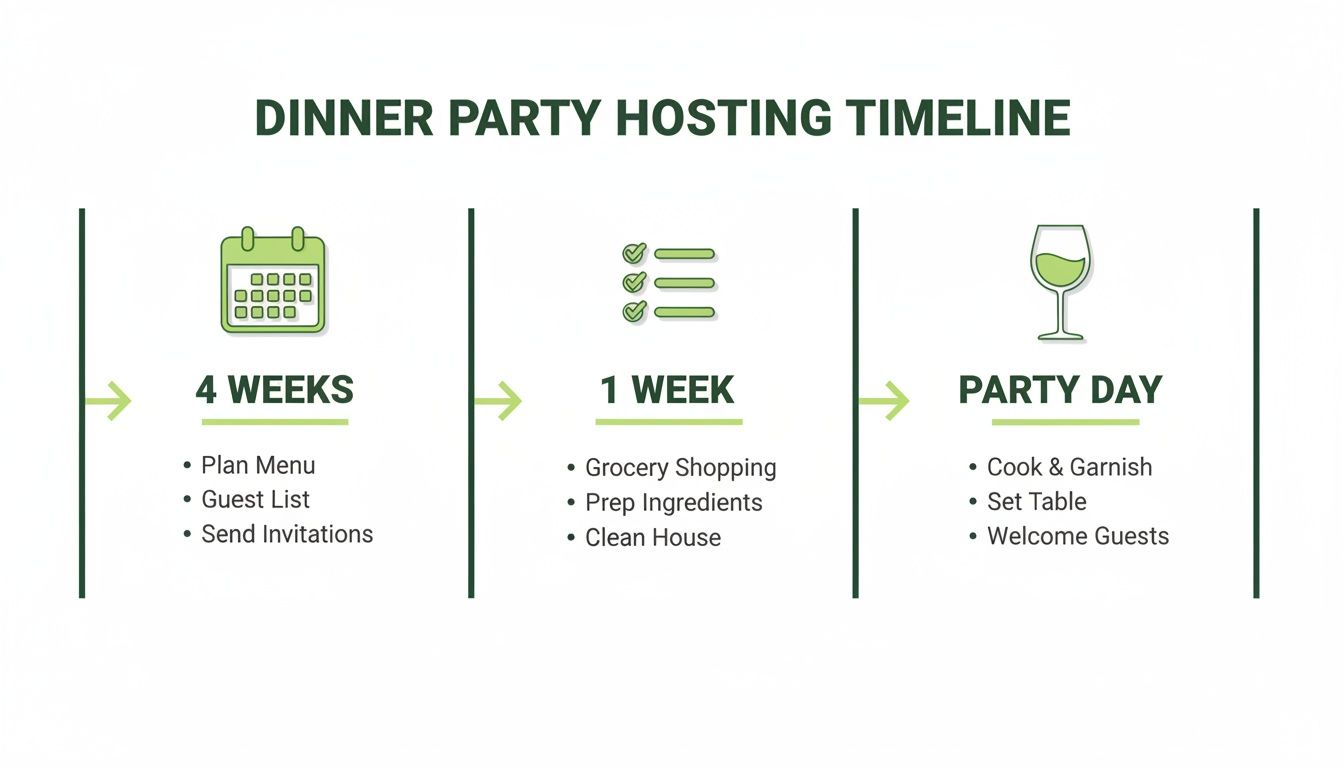 DINNER PARTY HOSTING TIMELINE

4 WEEKS

• Plan Menu
• Guest List
• Send Invitations

1 WEEK

• Grocery Shopping
• Prep Ingredients
• Clean House

PARTY DAY

• Cook & Garnish
• Set Table
• Welcome Guests